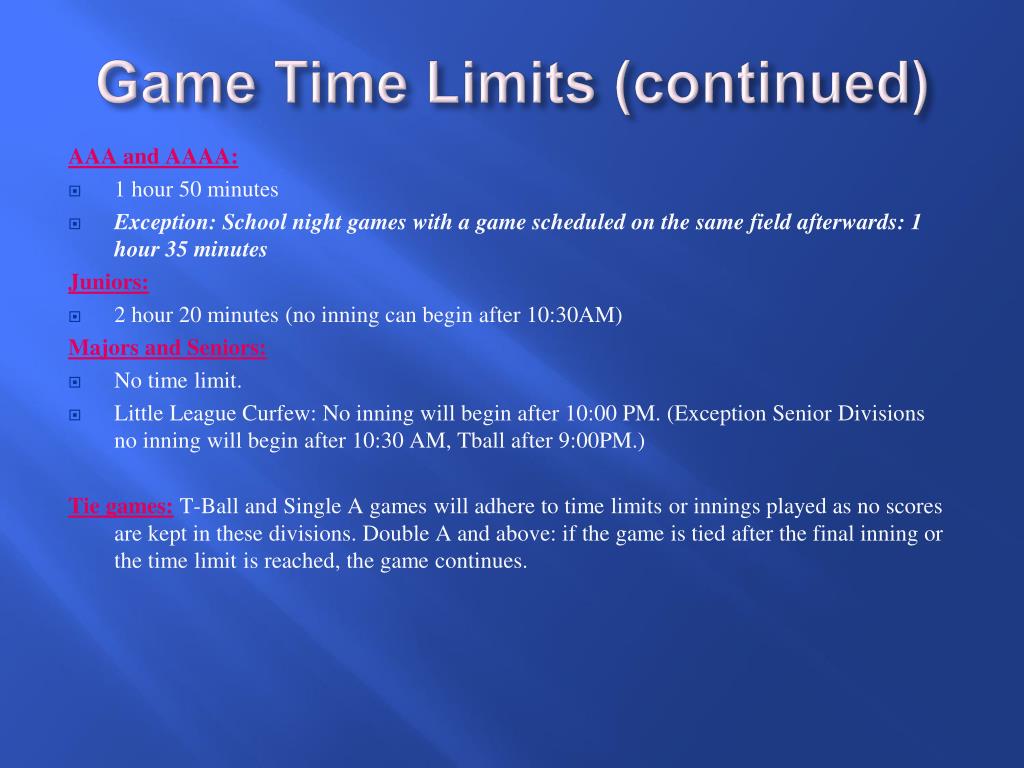 Game Time Limits (continued)

AAA and AAAA:

1 hour 50 minutes

Exception: School night games with a game scheduled on the same field afterwards: 1 hour 35 minutes

Juniors:

2 hour 20 minutes (no inning can begin after 10:30AM)

Majors and Seniors:

No time limit.

Little League Curfew: No inning will begin after 10:00 PM. (Exception Senior Divisions no inning will begin after 10:30 AM, Tball after 9:00PM.)

Tie games: T-Ball and Single A games will adhere to time limits or innings played as no scores are kept in these divisions. Double A and above: if the game is tied after the final inning or the time limit is reached, the game continues.